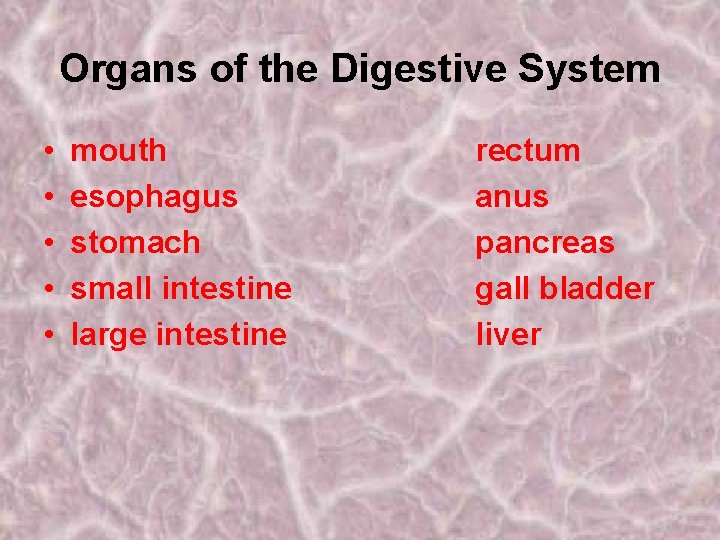 Organs of the Digestive System

• mouth
• esophagus
• stomach
• small intestine
• large intestine

rectum
anus
pancreas
gall bladder
liver